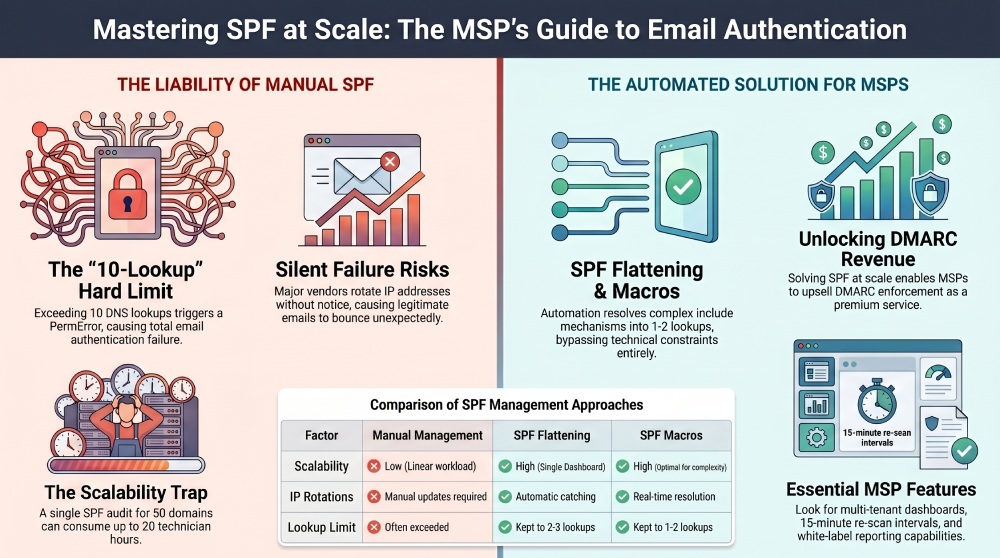 Mastering SPF at Scale: The MSP's Guide to Email Authentication

THE LIABILITY OF MANUAL SPF

The "10-Lookup" Hard Limit
Exceeding 10 DNS lookups triggers a PermError, causing total email authentication failure.

Silent Failure Risks
Major vendors rotate IP addresses without notice, causing legitimate emails to bounce unexpectedly.

The Scalability Trap
A single SPF audit for 50 domains can consume up to 20 technician hours.

THE AUTOMATED SOLUTION FOR MSPS

SPF Flattening & Macros
Automation resolves complex include mechanisms into 1-2 lookups, bypassing technical constraints entirely.

Unlocking DMARC Revenue
Solving SPF at scale enables MSPs to upsell DMARC enforcement as a premium service.

15-minute re-sean intervals

Essential MSP Features
Look for multi-tenant dashboards, 15-minute re-scan intervals, and white-label reporting capabilities.

Comparison of SPF Management Approaches

| Factor | Manual Management | SPF Flattening | SPF Macros |
|---|---|---|---|
| Scalability | Low (Linear workload) | High (Single Dashboard) | High (Optimal for complexity) |
| IP Rotations | Manual updates required | Automatic catching | Real-time resolution |
| Lookup Limit | Often exceeded | Kept to 2-3 lookups | Kept to 1-2 lookups |